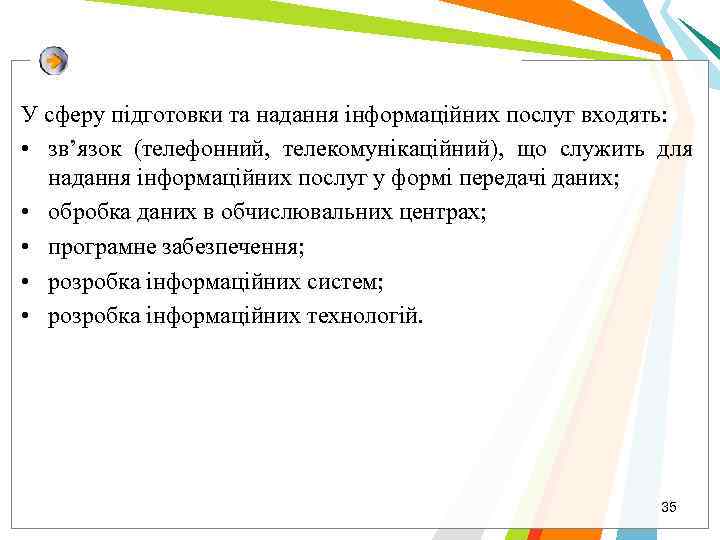 У сферу підготовки та надання інформаційних послуг входять:

• зв’язок (телефонний, телекомунікаційний), що служить для надання інформаційних послуг у формі передачі даних;
• обробка даних в обчислювальних центрах;
• програмне забезпечення;
• розробка інформаційних систем;
• розробка інформаційних технологій.

35